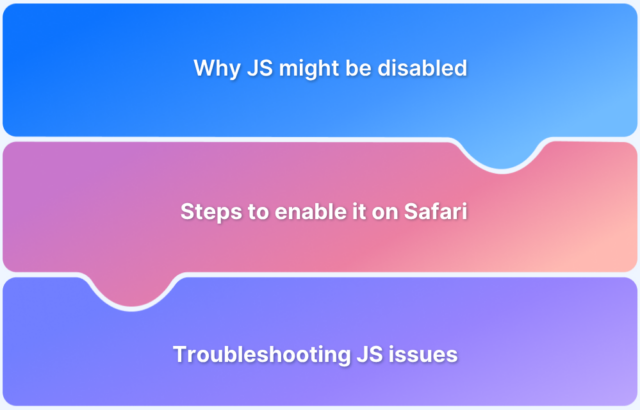 Why JS might be disabled

Steps to enable it on Safari

Troubleshooting JS issues